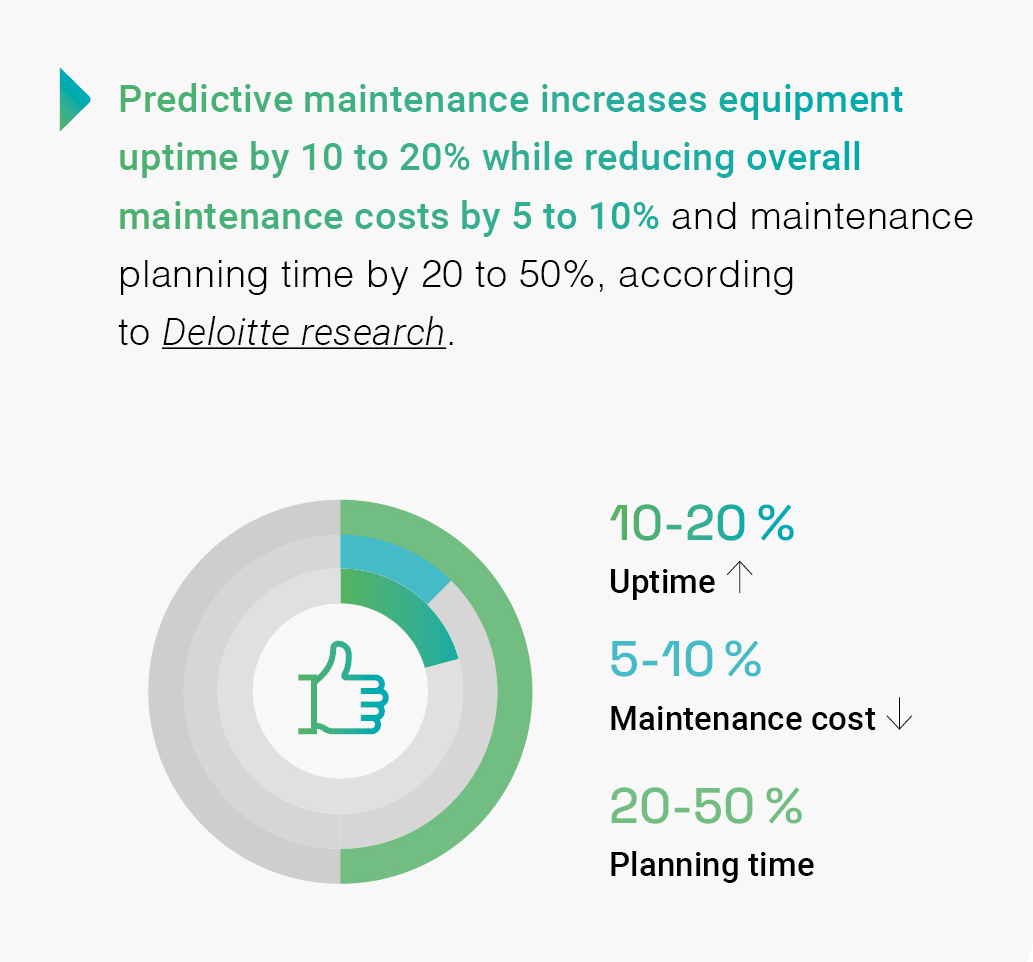 Predictive maintenance increases equipment uptime by 10 to 20% while reducing overall maintenance costs by 5 to 10% and maintenance planning time by 20 to 50%, according to Deloitte research.

10-20 %
Uptime ↑

5-10 %
Maintenance cost ↓

20-50 %
Planning time